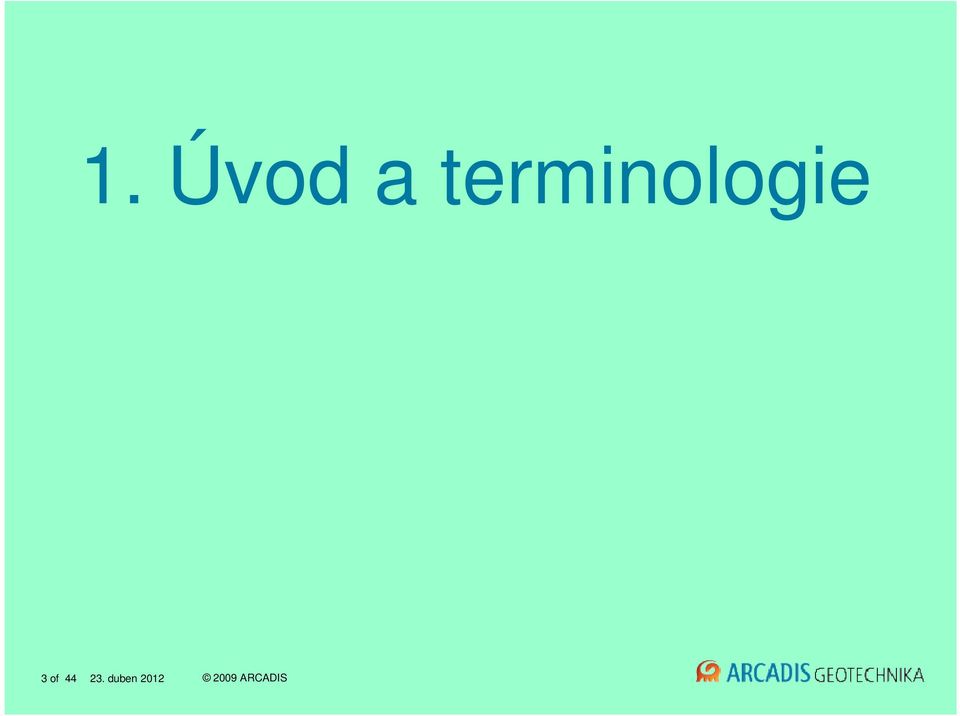 1. Úvod a terminologie

3 of 44 23. duben 2012 © 2009 ARCADIS

ARCADIS GEOTECHNIKA